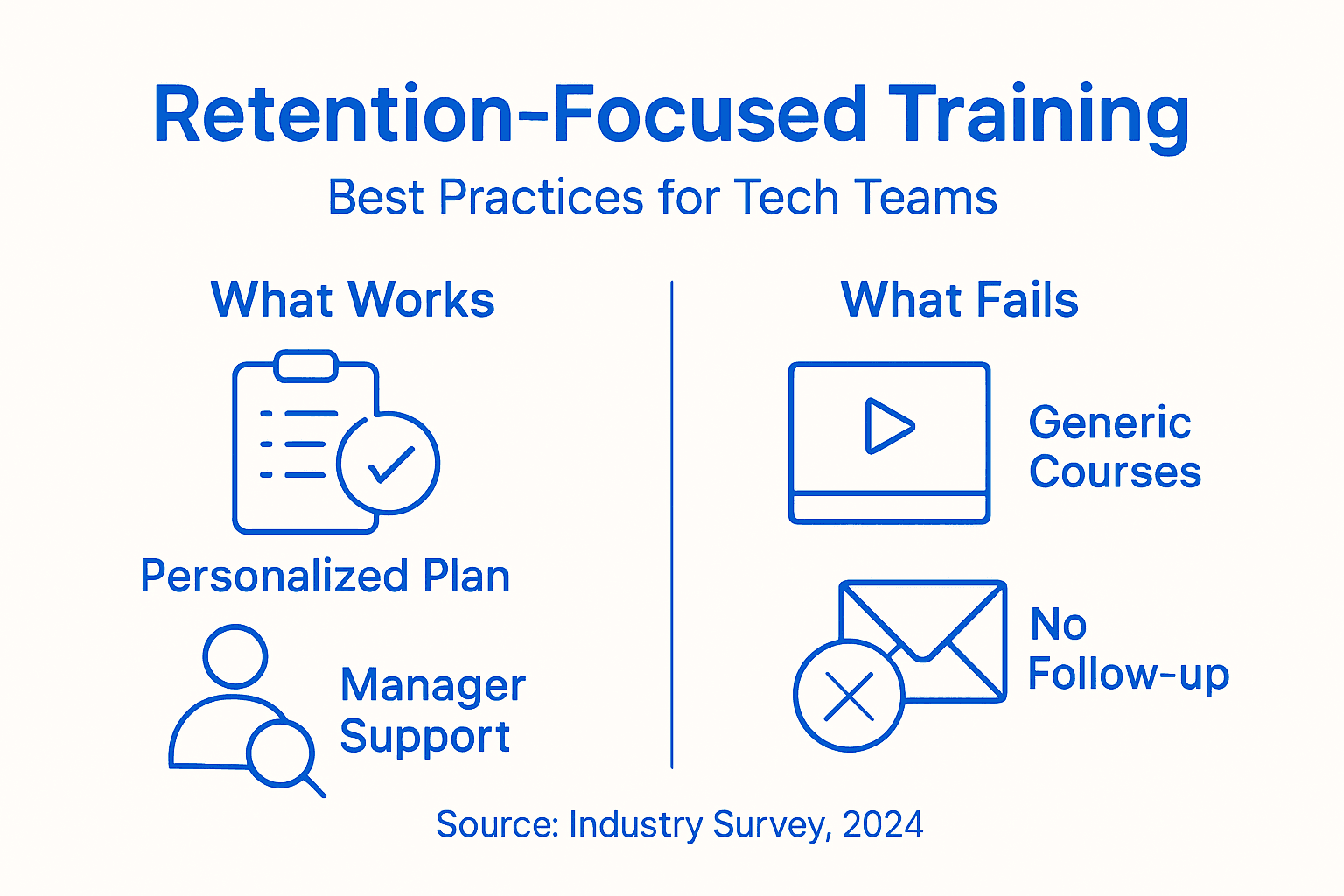 Retention-Focused Training

Best Practices for Tech Teams

What Works

Personalized Plan

Manager Support

What Fails

Generic Courses

No Follow-up

Source: Industry Survey, 2024